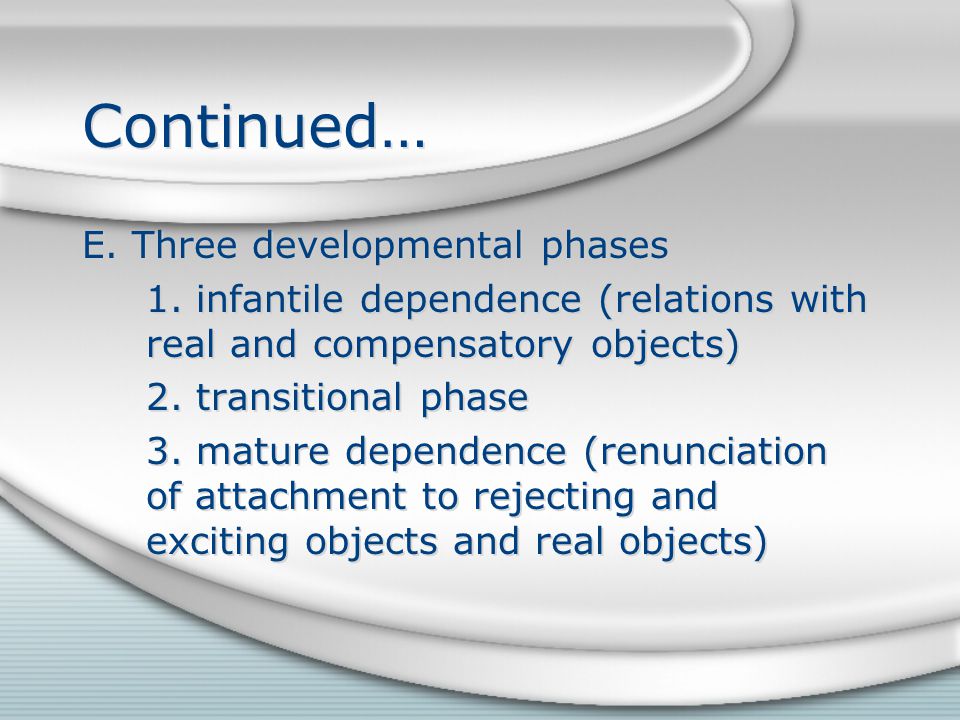 Continued…

E. Three developmental phases

1. infantile dependence (relations with real and compensatory objects)

2. transitional phase

3. mature dependence (renunciation of attachment to rejecting and exciting objects and real objects)